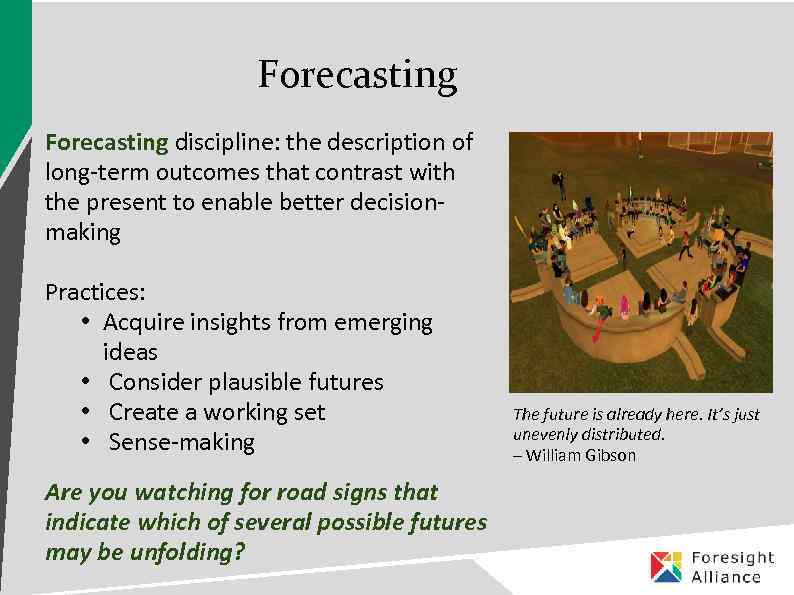 Forecasting

Forecasting discipline: the description of long-term outcomes that contrast with the present to enable better decision-making

Practices:
• Acquire insights from emerging ideas
• Consider plausible futures
• Create a working set
• Sense-making

Are you watching for road signs that indicate which of several possible futures may be unfolding?

The future is already here. It's just unevenly distributed.
– William Gibson

Foresight Alliance